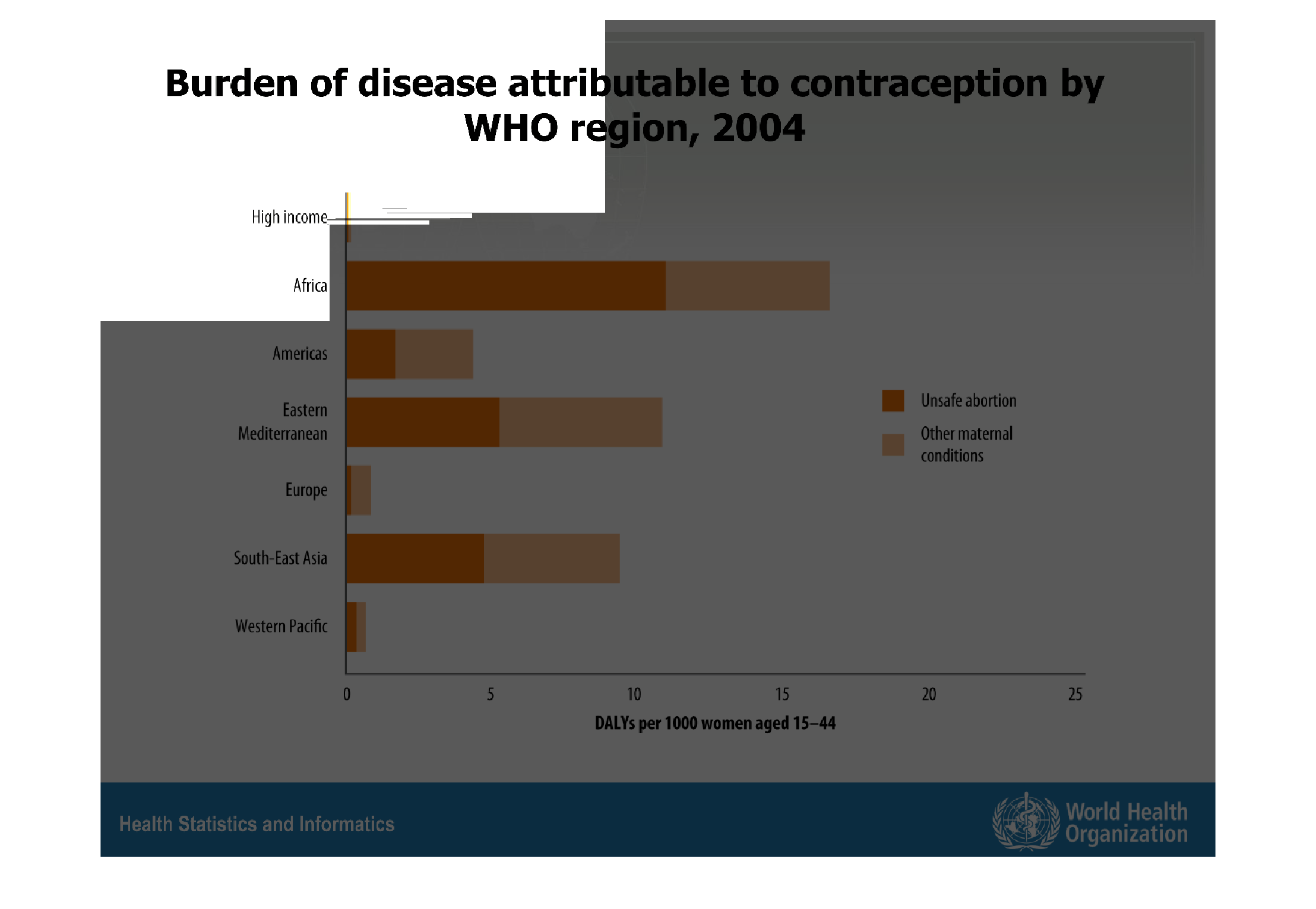 Burden of disease attributable to contraception by WHO region, 2004

High income

Africa

Americas

Eastern Mediterranean

Europe

South-East Asia

Western Pacific

Unsafe abortion

Other maternal conditions

0 5 10 15 20 25

DALYs per 1000 women aged 15–44

Health Statistics and Informatics

World Health Organization